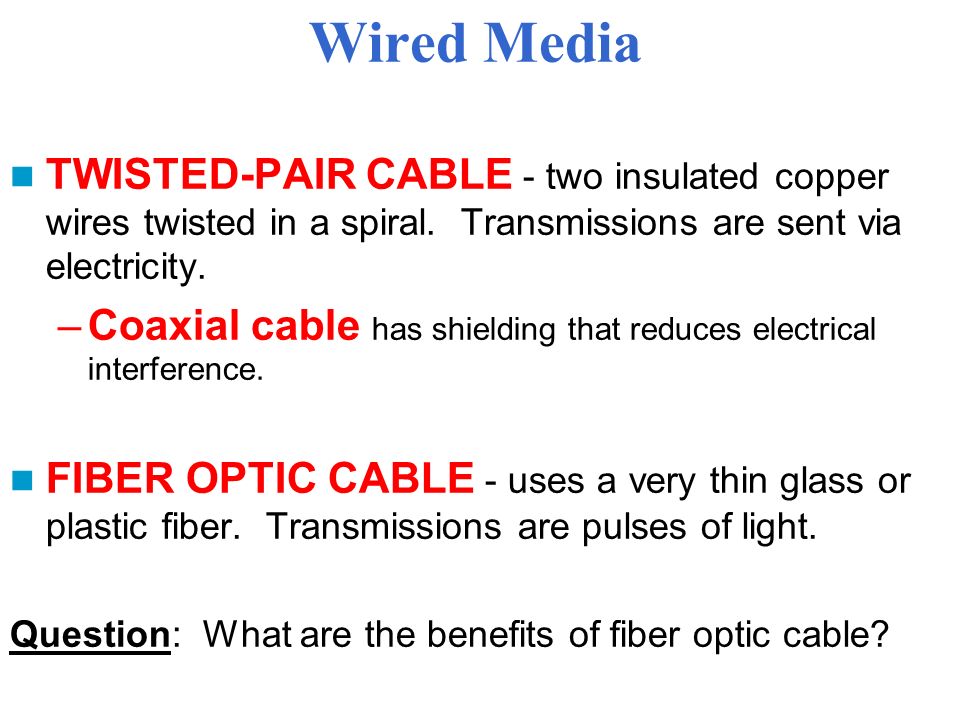 Wired Media

TWISTED-PAIR CABLE - two insulated copper wires twisted in a spiral. Transmissions are sent via electricity.

– Coaxial cable has shielding that reduces electrical interference.

FIBER OPTIC CABLE - uses a very thin glass or plastic fiber. Transmissions are pulses of light.

Question: What are the benefits of fiber optic cable?